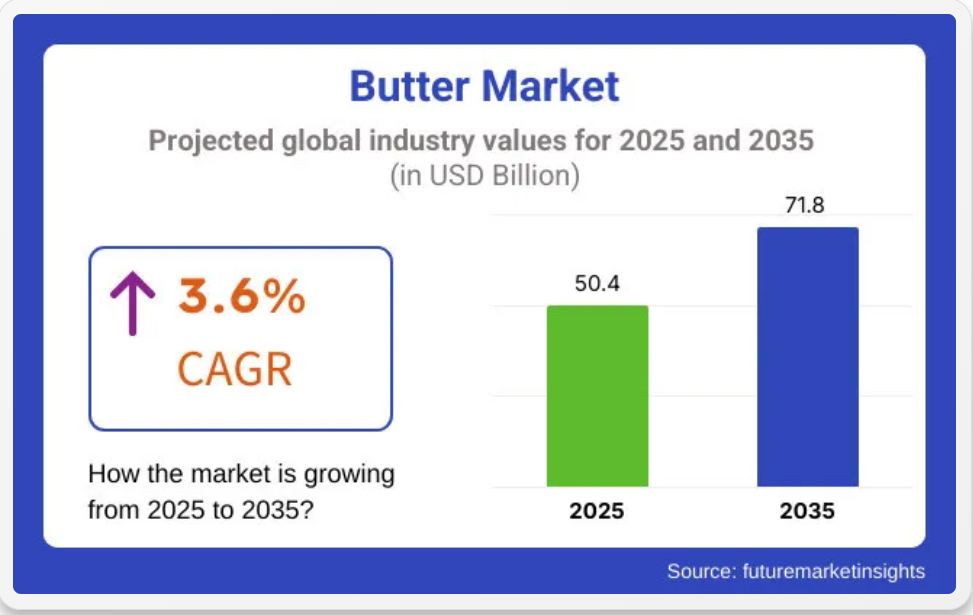 Butter Market

Projected global industry values for 2025 and 2035
(in USD Billion)

3.6%
CAGR

How the market is growing from 2025 to 2035?

50.4
71.8
2025
2035

Source: futuremarketinsights